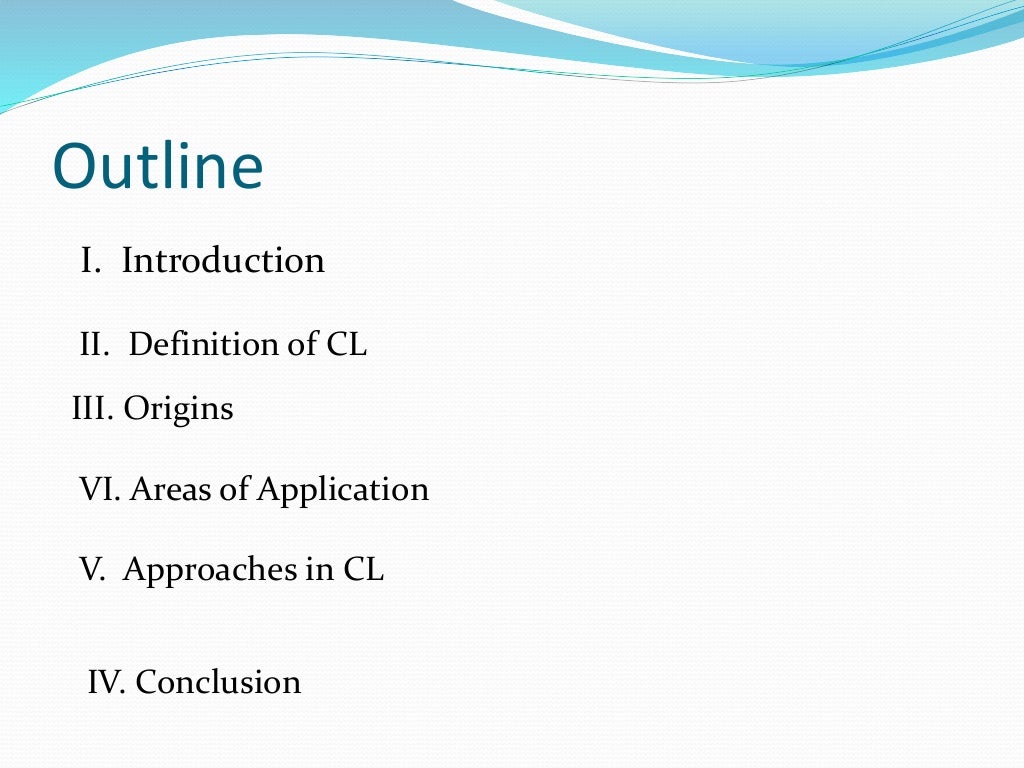 Outline

I. Introduction

II. Definition of CL

III. Origins

VI. Areas of Application

V. Approaches in CL

IV. Conclusion